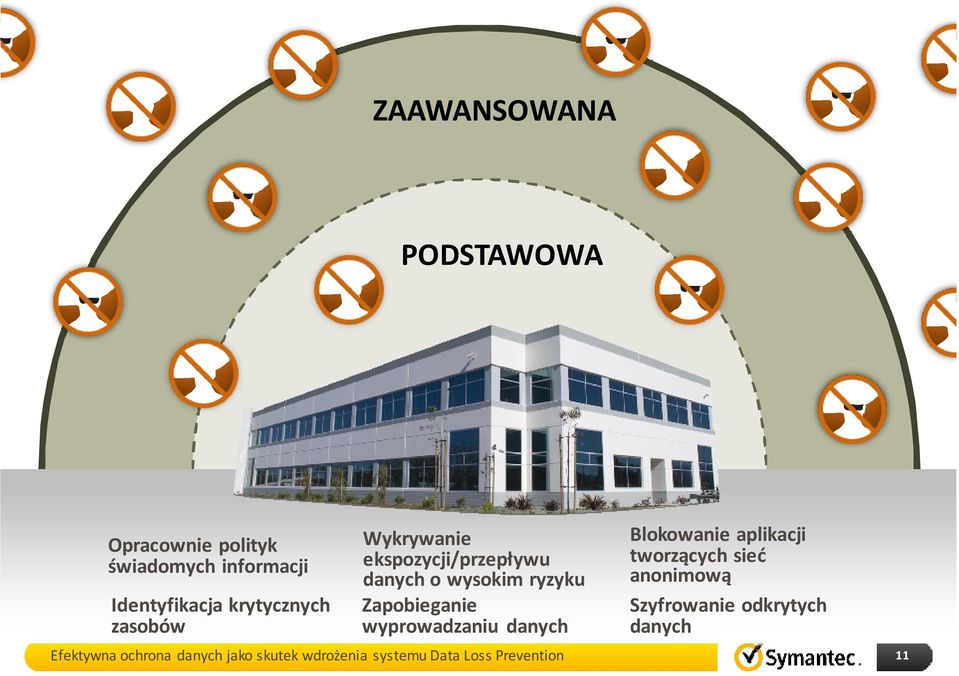 ZAAWANSOWANA

PODSTAWOWA

Opracownie polityk świadomych informacji

Identyfikacja krytycznych zasobów

Wykrywanie ekspozycji/przepływu danych o wysokim ryzyku

Zapobieganie wyprowadzaniu danych

Blokowanie aplikacji tworzących sieć anonimową

Szyfrowanie odkrytych danych

Efektywna ochrona danych jako skutek wdrożenia systemu Data Loss Prevention

Symantec.

11